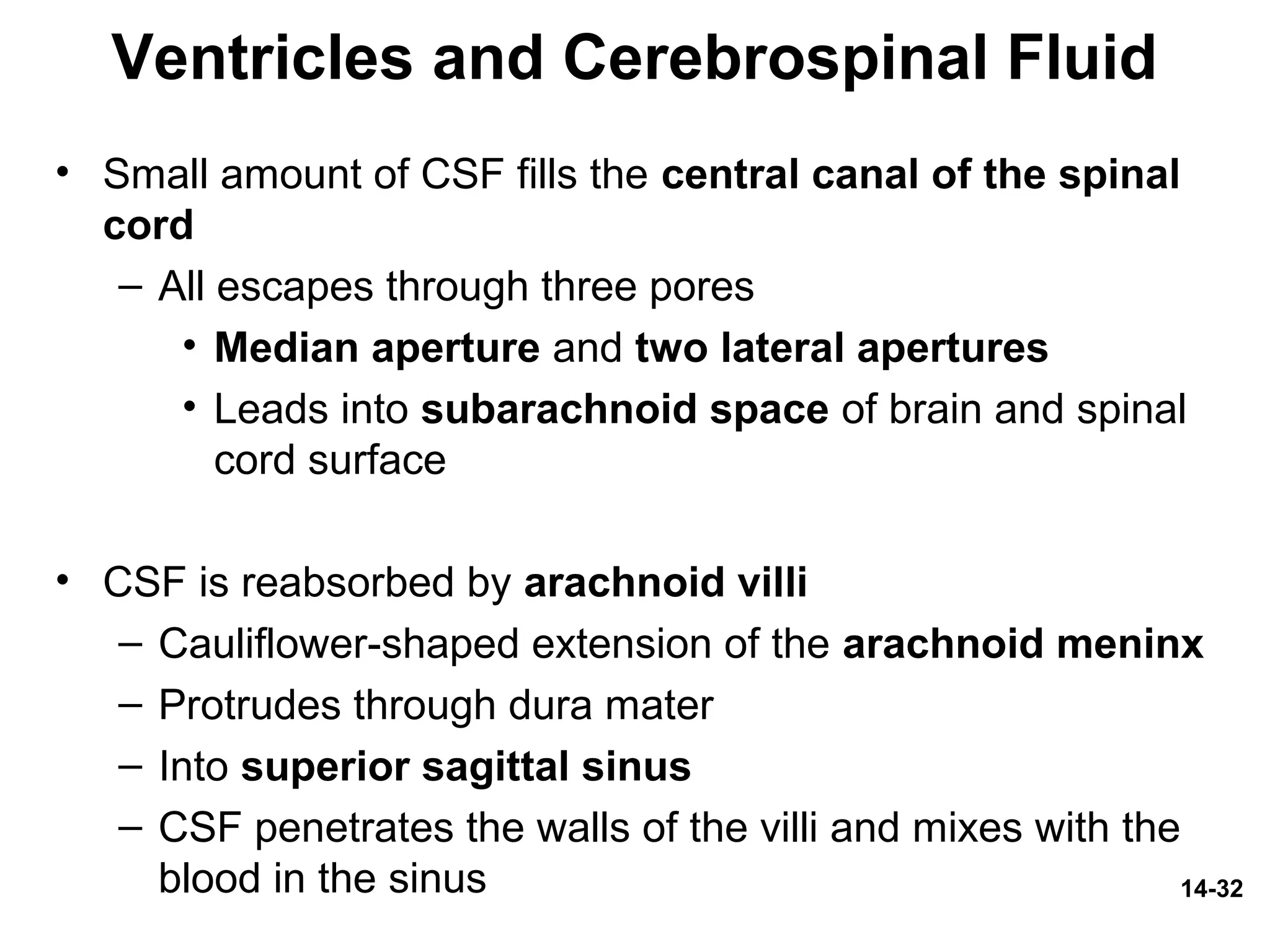 Ventricles and Cerebrospinal Fluid

• Small amount of CSF fills the central canal of the spinal cord
– All escapes through three pores
• Median aperture and two lateral apertures
• Leads into subarachnoid space of brain and spinal cord surface

• CSF is reabsorbed by arachnoid villi
– Cauliflower-shaped extension of the arachnoid meninx
– Protrudes through dura mater
– Into superior sagittal sinus
– CSF penetrates the walls of the villi and mixes with the blood in the sinus

14-32